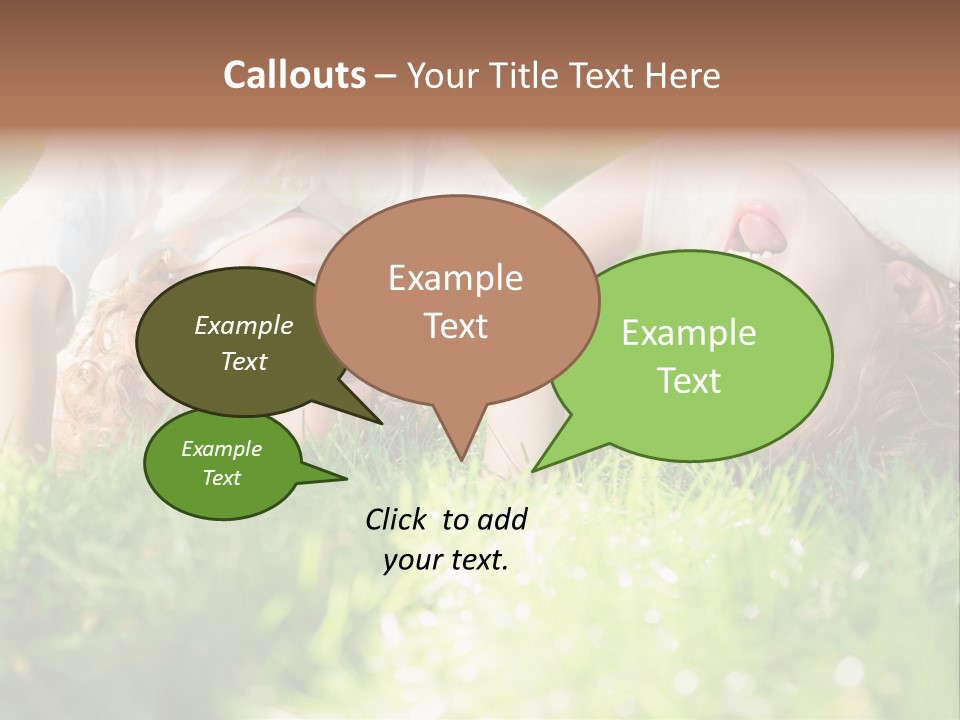 Callouts – Your Title Text Here

Example Text

Example Text

Example Text

Example Text

Click to add your text.